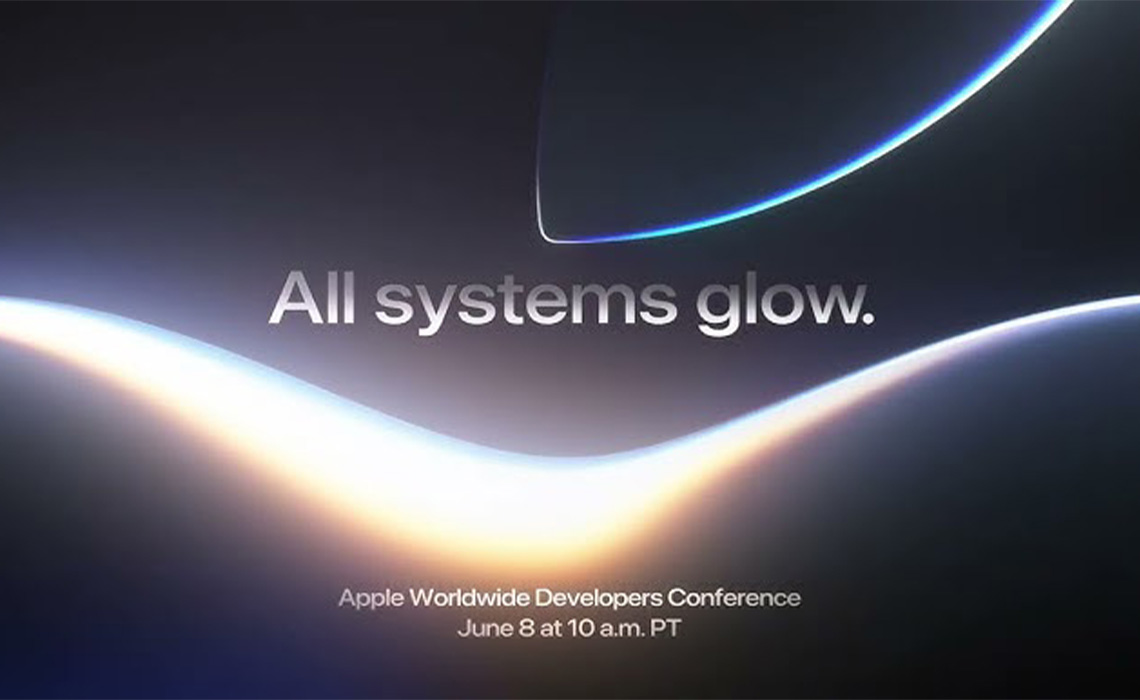 All systems glow.

Apple Worldwide Developers Conference
June 8 at 10 a.m. PT